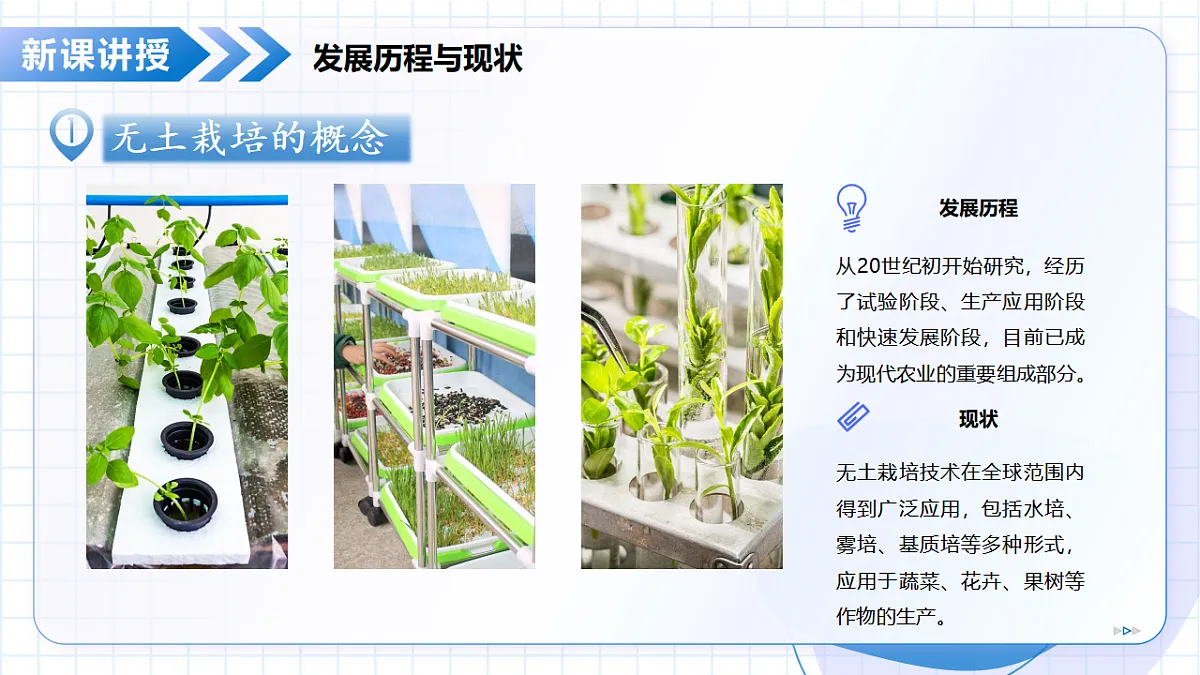 新课讲授

发展历程与现状

1

无土栽培的概念

发展历程

从20世纪初开始研究，经历了试验阶段、生产应用阶段和快速发展阶段，目前已成为现代农业的重要组成部分。

现状

无土栽培技术在全球范围内得到广泛应用，包括水培、雾培、基质培等多种形式，应用于蔬菜、花卉、果树等作物的生产。